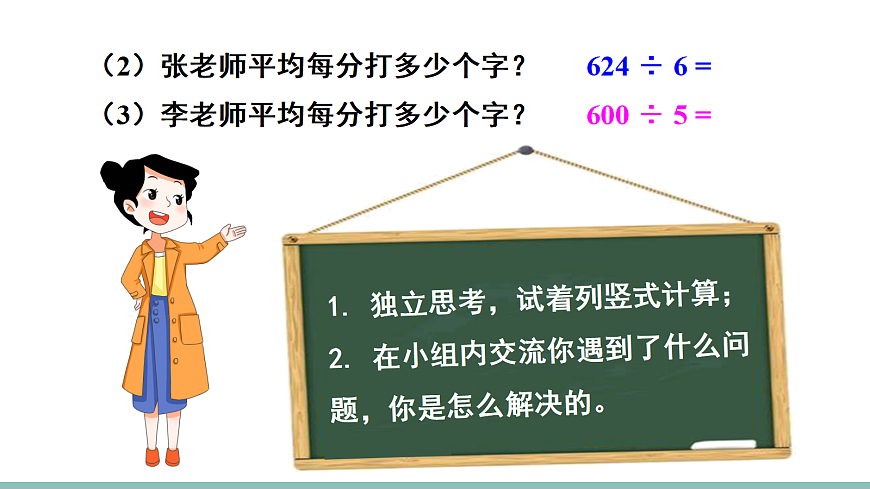 （2）张老师平均每分打多少个字？ $624 \div 6 =$

（3）李老师平均每分打多少个字？ $600 \div 5 =$

1. 独立思考，试着列竖式计算；

2. 在小组内交流你遇到了什么问题，你是怎么解决的。